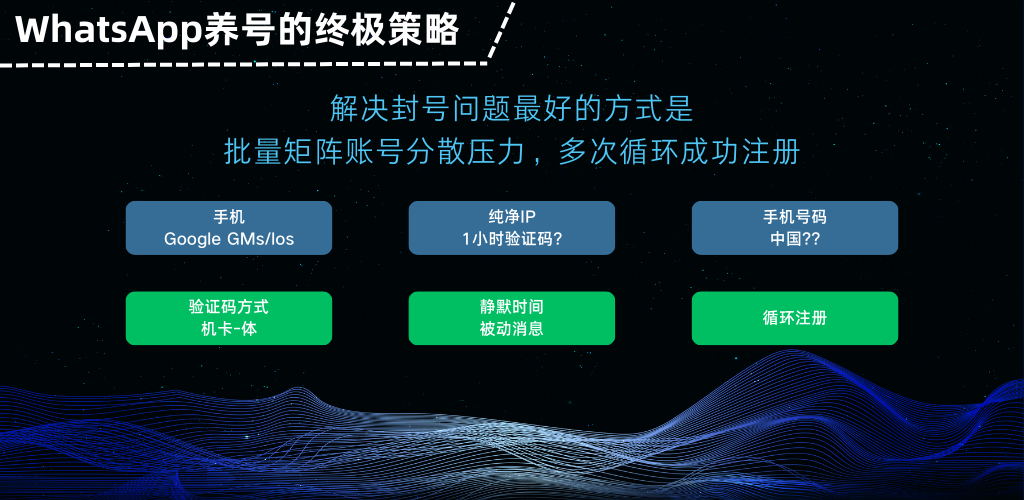 WhatsApp养号的终极策略

解决封号问题最好的方式是
批量矩阵账号分散压力，多次循环成功注册

手机
Google GMs/Ios

纯净IP
1小时验证码?

手机号码
中国??

验证码方式
机卡-体

静默时间
被动消息

循环注册